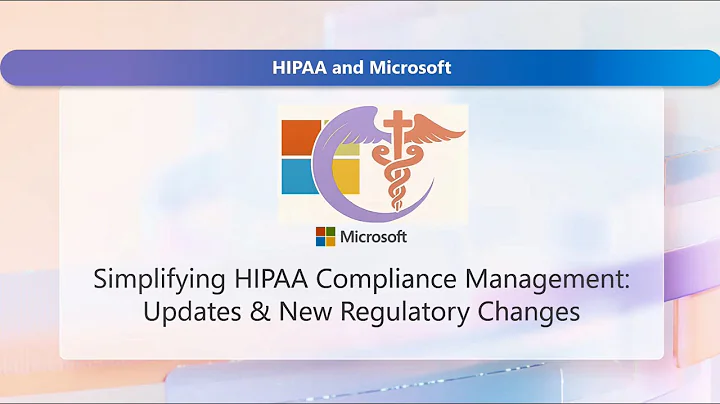 HIPAA and Microsoft

Microsoft

Simplifying HIPAA Compliance Management: Updates & New Regulatory Changes